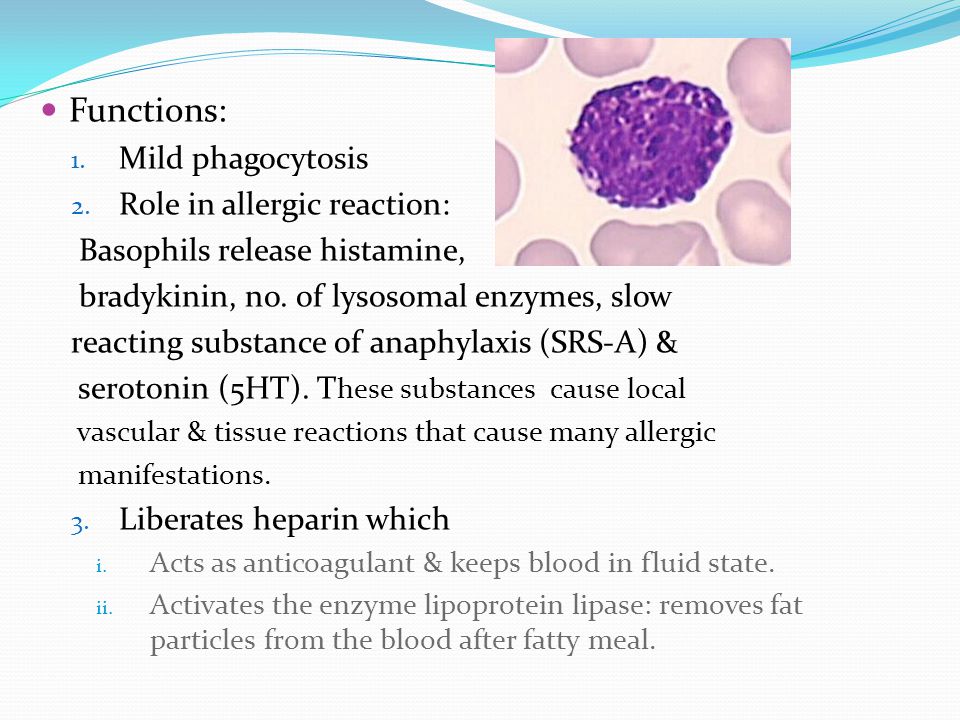 Functions:

1. Mild phagocytosis
2. Role in allergic reaction:

Basophils release histamine, bradykinin, no. of lysosomal enzymes, slow reacting substance of anaphylaxis (SRS-A) & serotonin (5HT). These substances cause local vascular & tissue reactions that cause many allergic manifestations.

3. Liberates heparin which
   i. Acts as anticoagulant & keeps blood in fluid state.
   ii. Activates the enzyme lipoprotein lipase: removes fat particles from the blood after fatty meal.